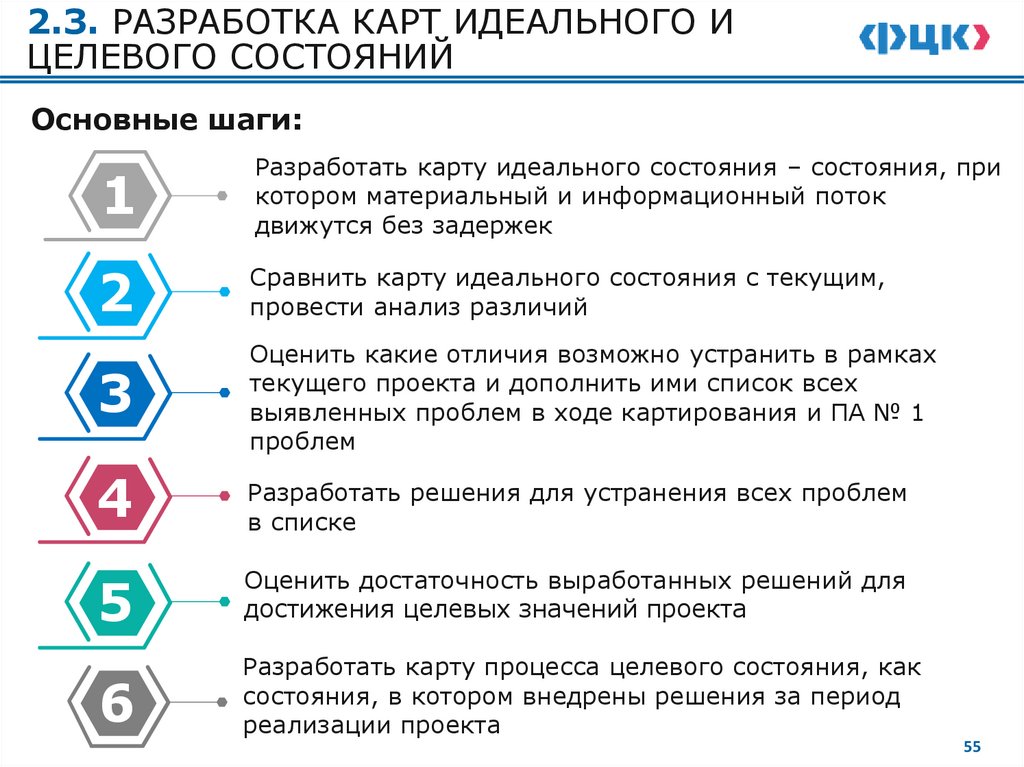 2.3. РАЗРАБОТКА КАРТ ИДЕАЛЬНОГО И ЦЕЛЕВОГО СОСТОЯНИЙ

ФЦК

Основные шаги:

1
Разработать карту идеального состояния – состояния, при котором материальный и информационный поток движутся без задержек

2
Сравнить карту идеального состояния с текущим, провести анализ различий

3
Оценить какие отличия возможно устранить в рамках текущего проекта и дополнить ими список всех выявленных проблем в ходе картирования и ПА № 1 проблем

4
Разработать решения для устранения всех проблем в списке

5
Оценить достаточность выработанных решений для достижения целевых значений проекта

6
Разработать карту процесса целевого состояния, как состояния, в котором внедрены решения за период реализации проекта

55